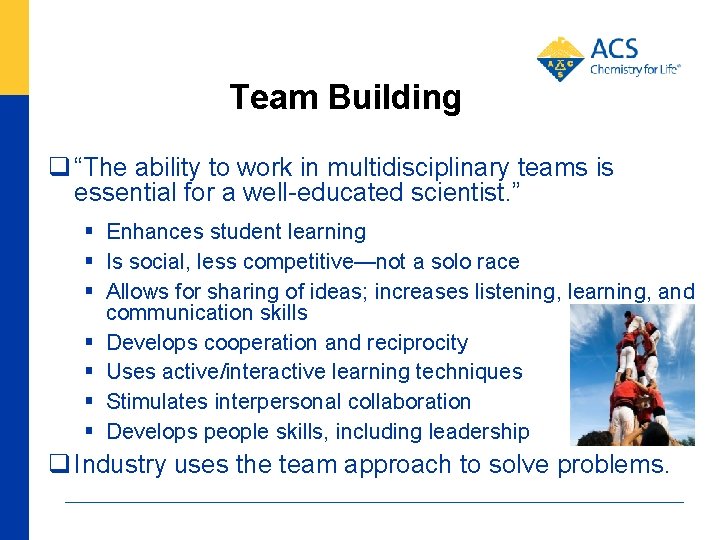 ACS
Chemistry for Life®

Team Building

❑ "The ability to work in multidisciplinary teams is essential for a well-educated scientist."

▪ Enhances student learning
▪ Is social, less competitive—not a solo race
▪ Allows for sharing of ideas; increases listening, learning, and communication skills
▪ Develops cooperation and reciprocity
▪ Uses active/interactive learning techniques
▪ Stimulates interpersonal collaboration
▪ Develops people skills, including leadership

❑ Industry uses the team approach to solve problems.